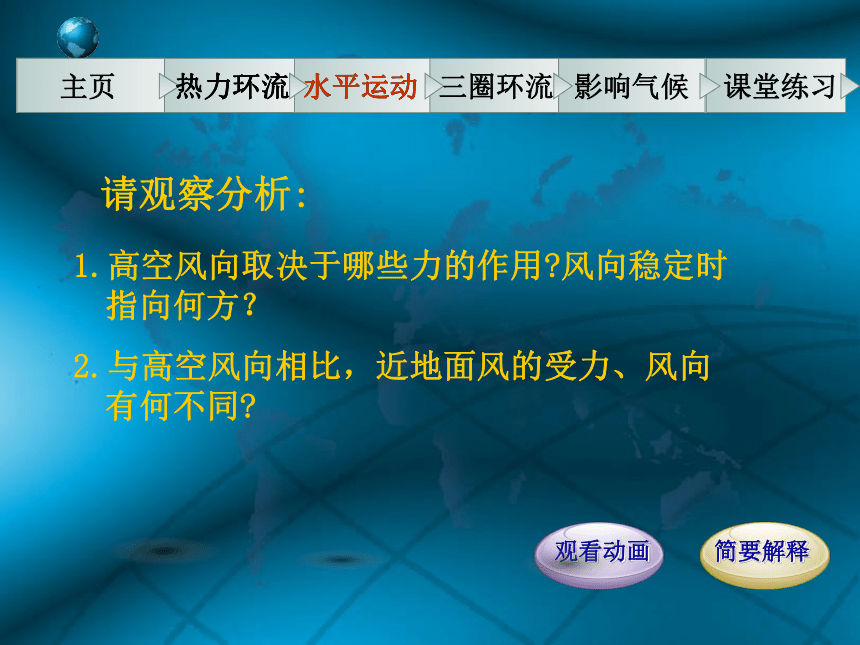 主页 热力环流 水平运动 三圈环流 影响气候 课堂练习

请观察分析:

1. 高空风向取决于哪些力的作用?风向稳定时指向何方?

2. 与高空风向相比，近地面风的受力、风向有何不同?

观看动画 简要解释